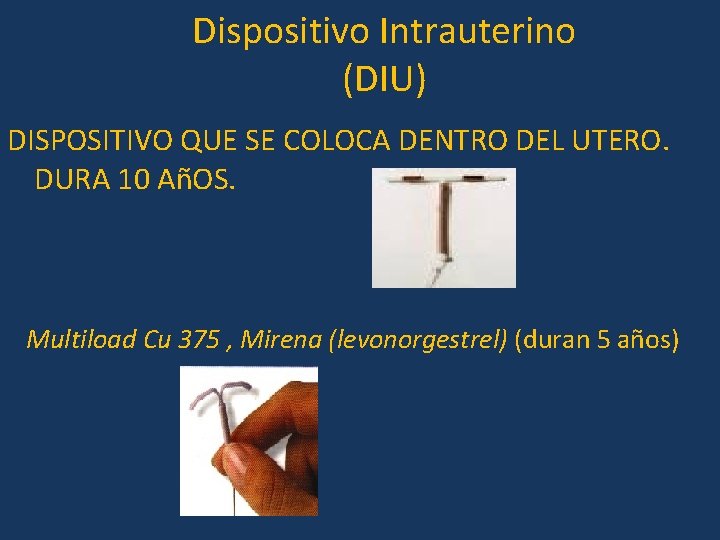 Dispositivo Intrauterino
(DIU)

DISPOSITIVO QUE SE COLOCA DENTRO DEL UTERO. DURA 10 AñOS.

Multiload Cu 375 , Mirena (levonorgestrel) (duran 5 años)